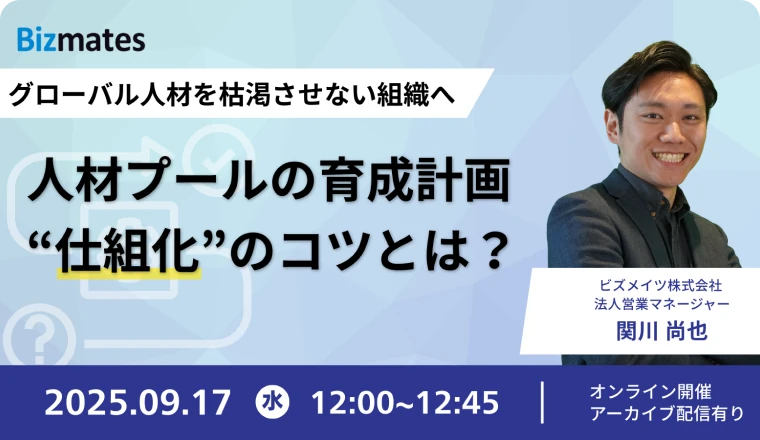 Bizmates

グローバル人材を枯渇させない組織へ

人材プールの育成計画
“仕組化”のコツとは？

ビズメイツ株式会社
法人営業マネージャー
関川 尚也

2025.09.17 水 12:00~12:45

オンライン開催
アーカイブ配信有り